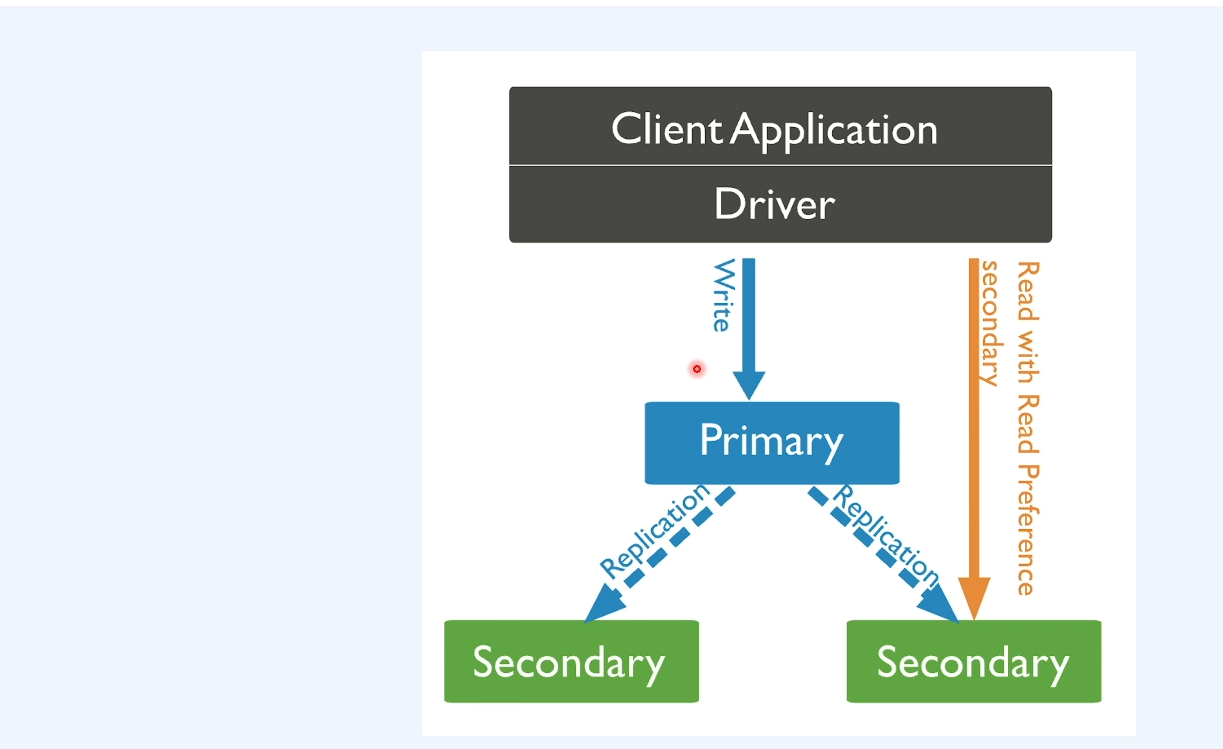 Client Application

Driver

Write

Read with Read Preference secondary

Primary

Replication

Replication

Secondary

Secondary